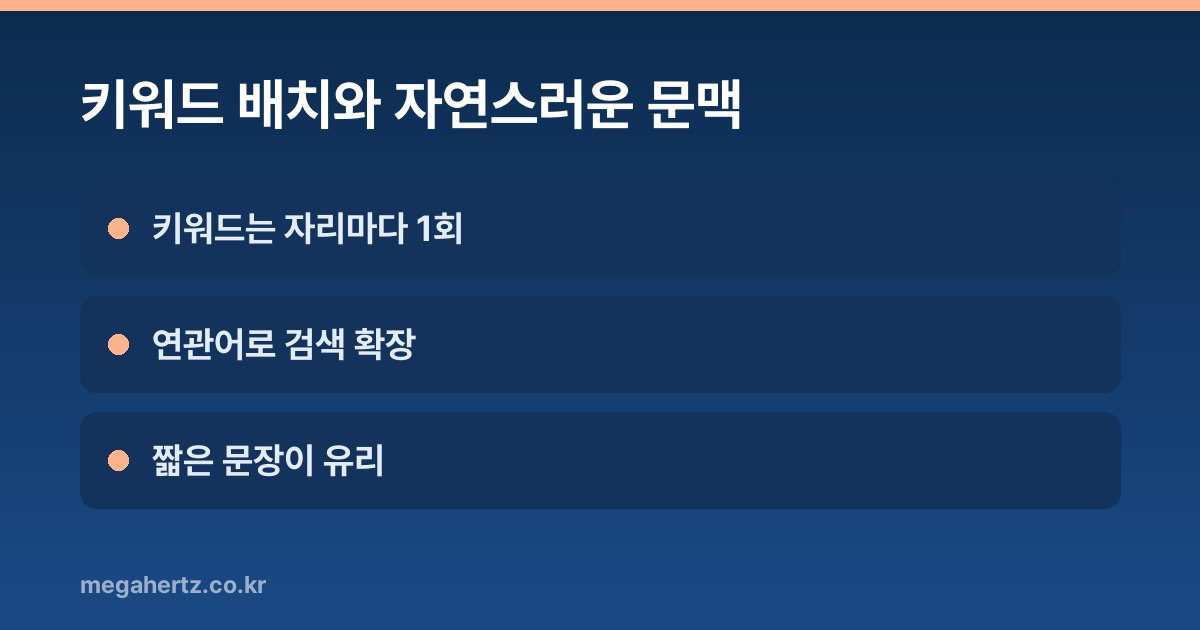 키워드 배치와 자연스러운 문맥

키워드는 자리마다 1회

연관어로 검색 확장

짧은 문장이 유리

megahertz.co.kr